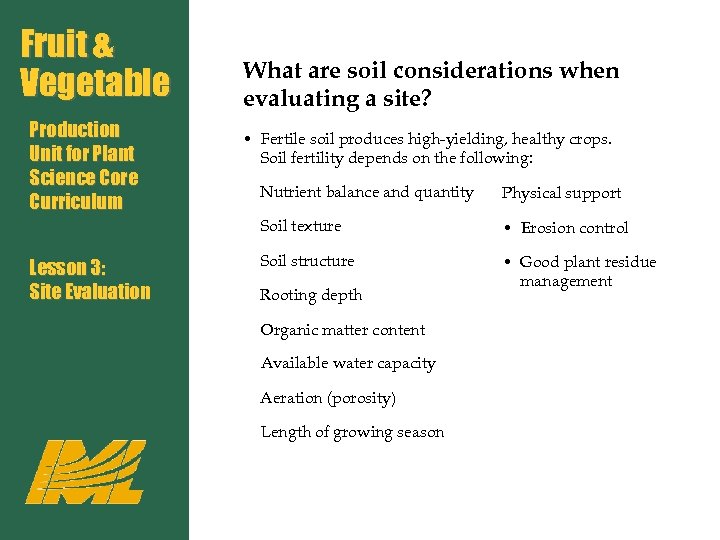 Fruit & Vegetable

Production Unit for Plant Science Core Curriculum

Lesson 3: Site Evaluation

IML

What are soil considerations when evaluating a site?

• Fertile soil produces high-yielding, healthy crops. Soil fertility depends on the following:

Nutrient balance and quantity

Soil texture

Soil structure

Rooting depth

Organic matter content

Available water capacity

Aeration (porosity)

Length of growing season

Physical support

• Erosion control

• Good plant residue management